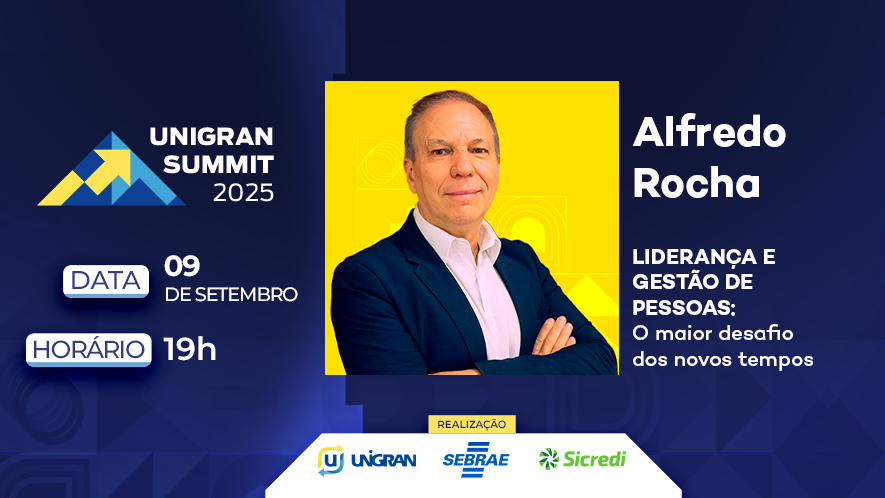 UNIGRAN SUMMIT 2025

DATA 09 DE SETEMBRO

HORÁRIO 19h

Alfredo Rocha

LIDERANÇA E GESTÃO DE PESSOAS: O maior desafio dos novos tempos

REALIZAÇÃO

UNIGRAN

SEBRAE

Sicredi